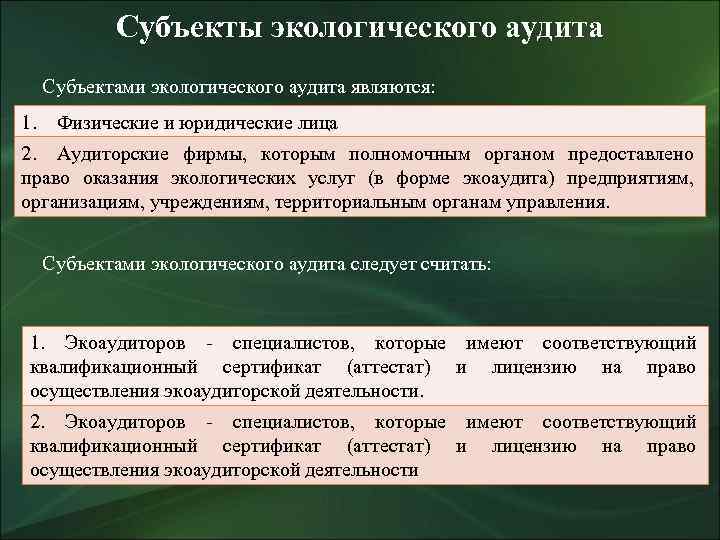 Субъекты экологического аудита

Субъектами экологического аудита являются:

1. Физические и юридические лица

2. Аудиторские фирмы, которым полномочным органом предоставлено право оказания экологических услуг (в форме экоаудита) предприятиям, организациям, учреждениям, территориальным органам управления.

Субъектами экологического аудита следует считать:

1. Экоаудиторов - специалистов, которые имеют соответствующий квалификационный сертификат (аттестат) и лицензию на право осуществления экоаудиторской деятельности.

2. Экоаудиторов - специалистов, которые имеют соответствующий квалификационный сертификат (аттестат) и лицензию на право осуществления экоаудиторской деятельности